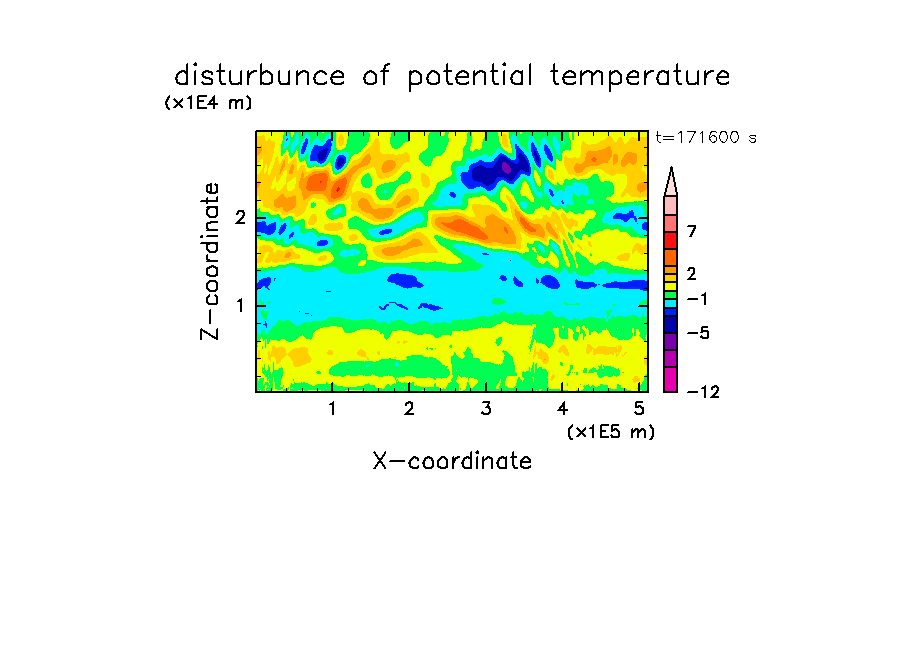 disturbunce of potential temperature

(x1E4 m)

t=171600 s

Z-coordinate

2

1

7

2

−1

−5

−12

1 2 3 4 5

(x1E5 m)

X-coordinate